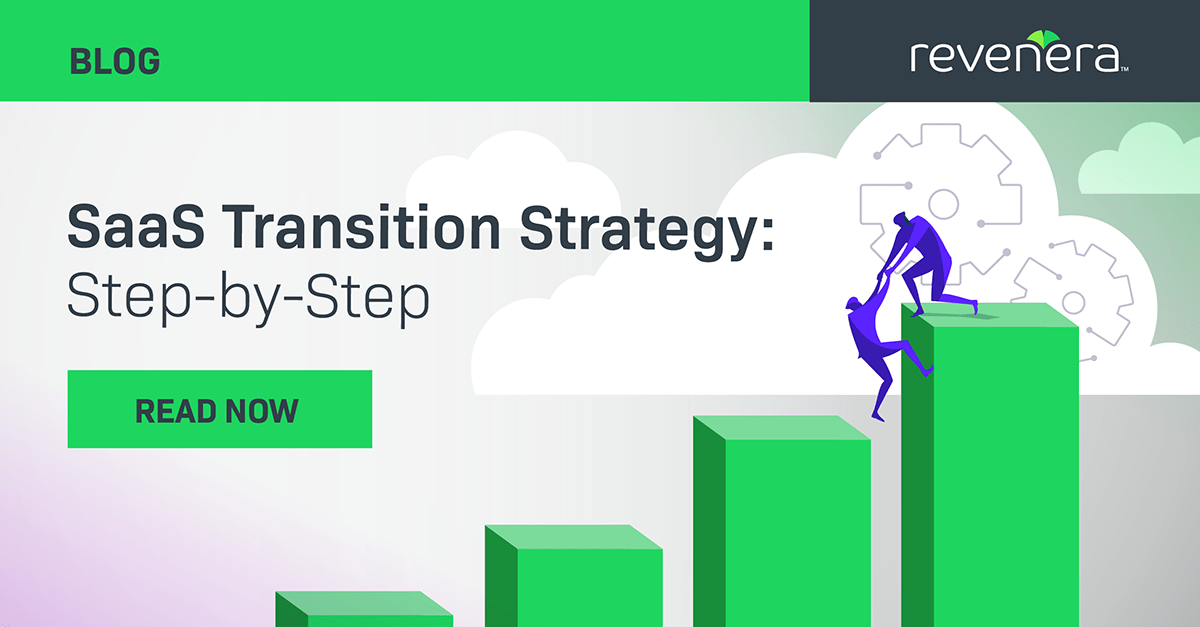 BLOG

revenera™

SaaS Transition Strategy:
Step-by-Step

READ NOW